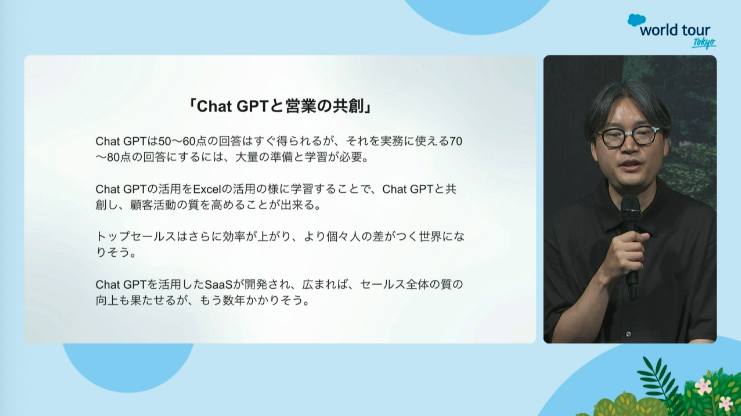 world tour
Tokyo

「Chat GPTと営業の共創」

Chat GPTは50〜60点の回答はすぐ得られるが、それを実務に使える70〜80点の回答にするには、大量の準備と学習が必要。

Chat GPTの活用をExcelの活用の様に学習することで、Chat GPTと共創し、顧客活動の質を高めることが出来る。

トップセールスはさらに効率が上がり、より個々人の差がつく世界になりそう。

Chat GPTを活用したSaaSが開発され、広まれば、セールス全体の質の向上も果たせるが、もう数年かかりそう。